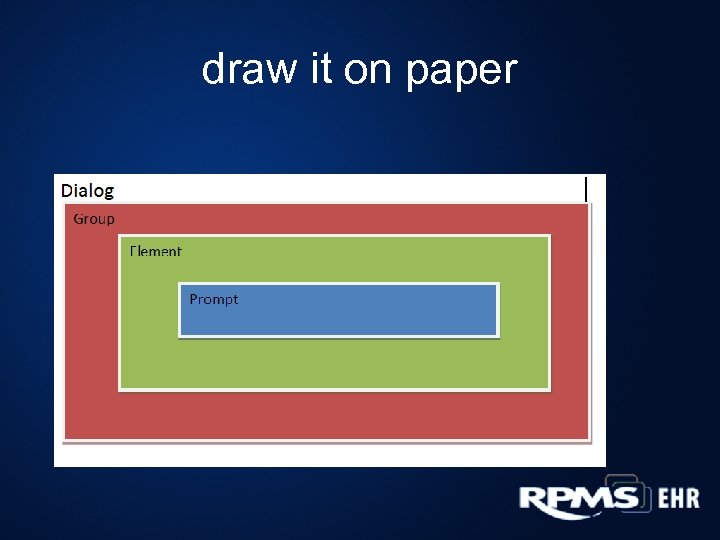 draw it on paper

Dialog

Group

Element

Prompt

RPMS EHR